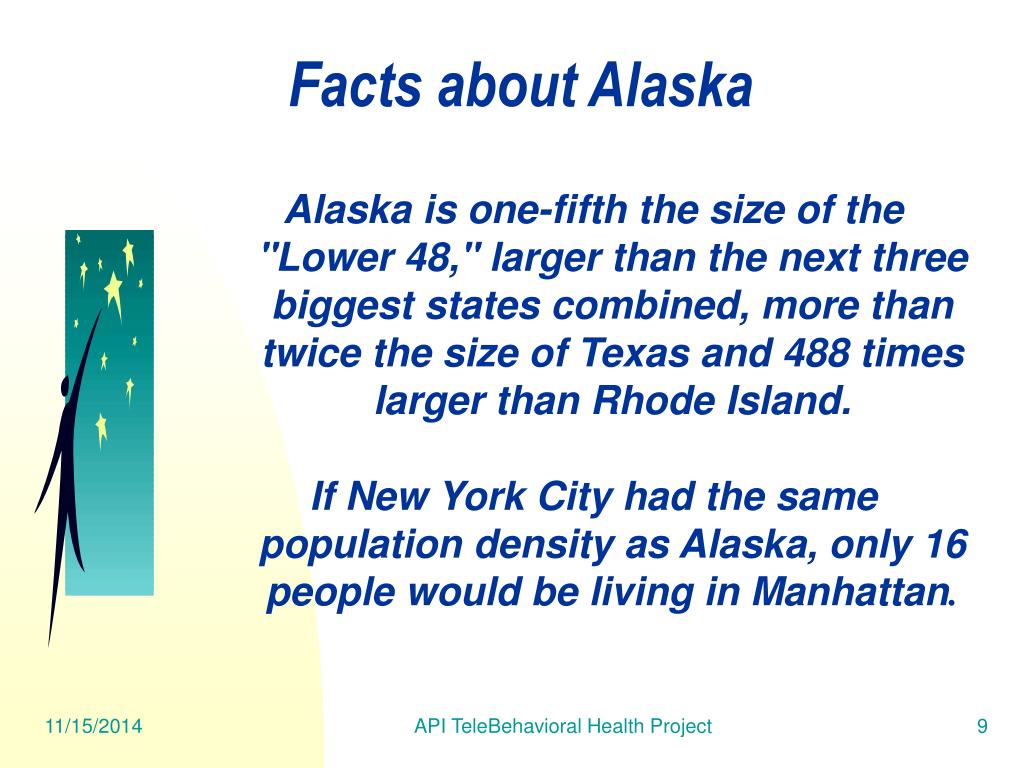 Facts about Alaska

Alaska is one-fifth the size of the "Lower 48," larger than the next three biggest states combined, more than twice the size of Texas and 488 times larger than Rhode Island.

If New York City had the same population density as Alaska, only 16 people would be living in Manhattan.

11/15/2014

API TeleBehavioral Health Project

9